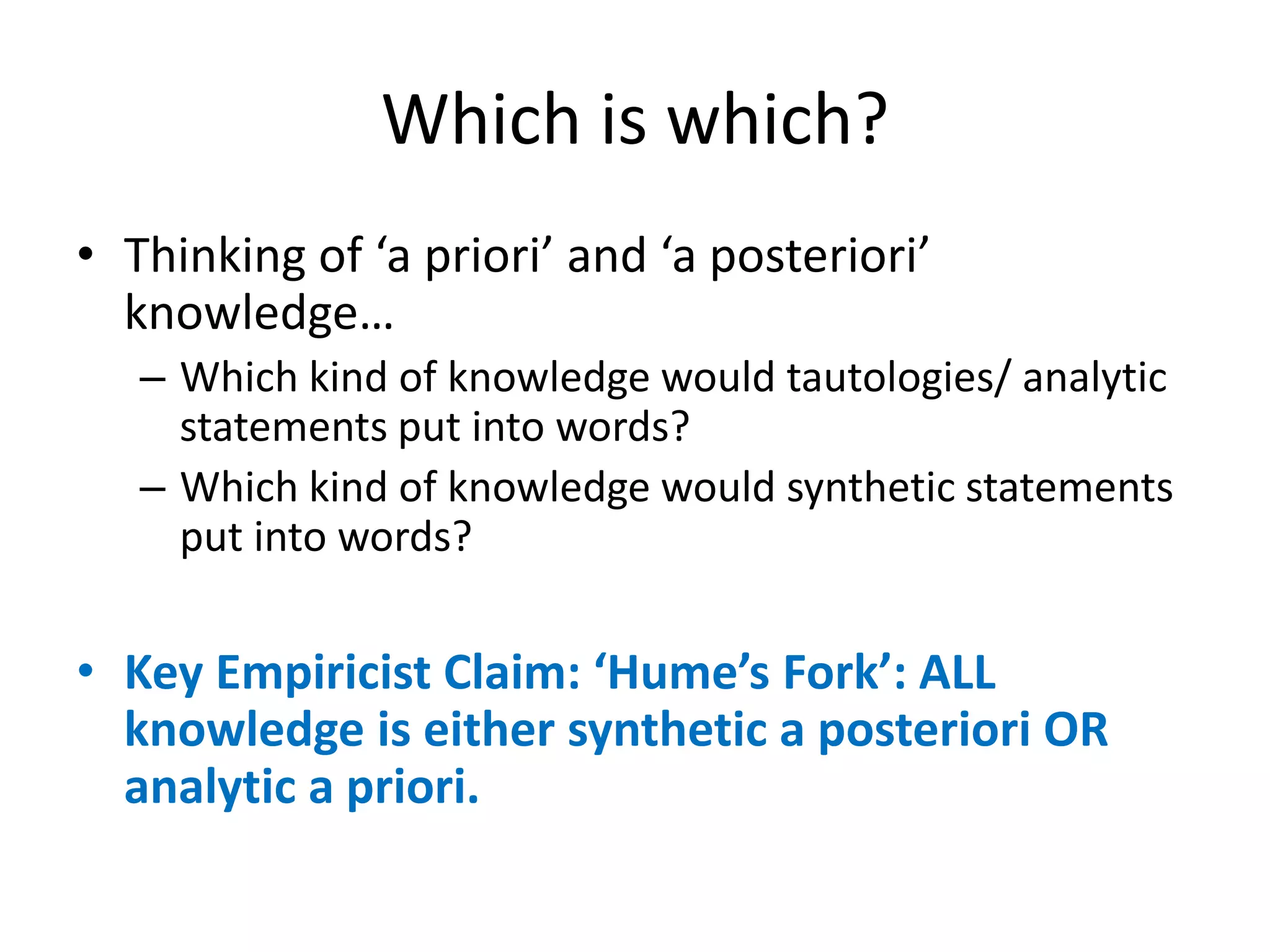 Which is which?

• Thinking of ‘a priori’ and ‘a posteriori’ knowledge…
– Which kind of knowledge would tautologies/ analytic statements put into words?
– Which kind of knowledge would synthetic statements put into words?

• Key Empiricist Claim: ‘Hume’s Fork’: ALL knowledge is either synthetic a posteriori OR analytic a priori.